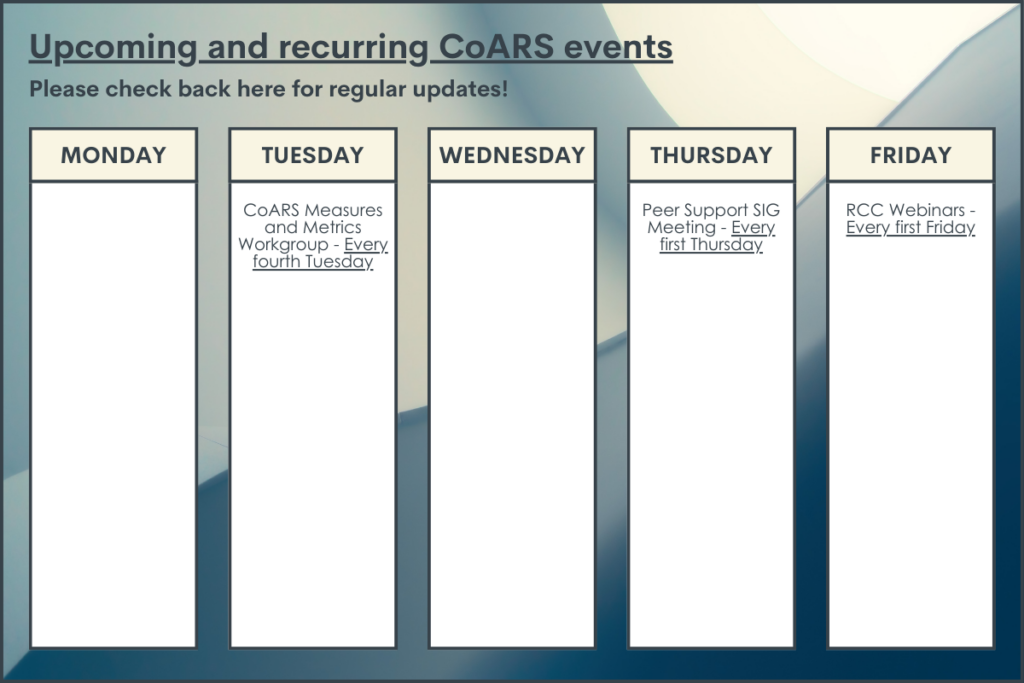 Upcoming and recurring CoARS events

Please check back here for regular updates!

| MONDAY | TUESDAY | WEDNESDAY | THURSDAY | FRIDAY |
|---|---|---|---|---|
| | CoARS Measures and Metrics Workgroup - Every fourth Tuesday | | Peer Support SIG Meeting - Every first Thursday | RCC Webinars - Every first Friday |